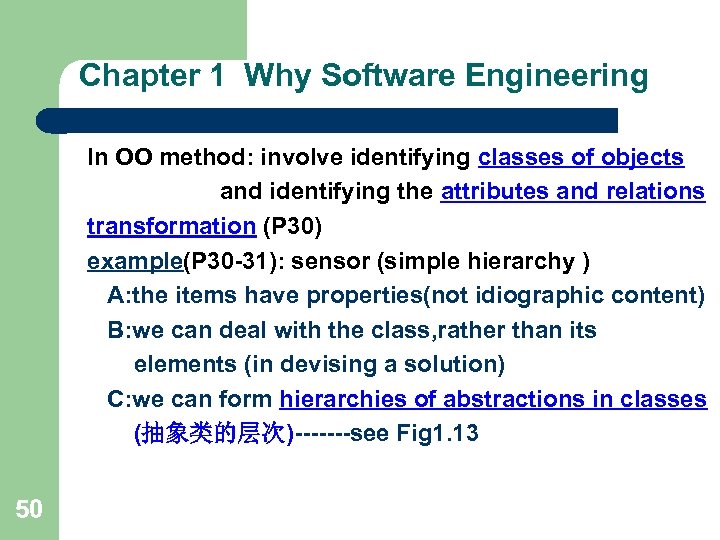 Chapter 1 Why Software Engineering

In OO method: involve identifying classes of objects and identifying the attributes and relations

transformation (P30)

example(P30-31): sensor (simple hierarchy )

A:the items have properties(not idiographic content)

B:we can deal with the class,rather than its elements (in devising a solution)

C:we can form hierarchies of abstractions in classes (抽象类的层次)-------see Fig1.13

50